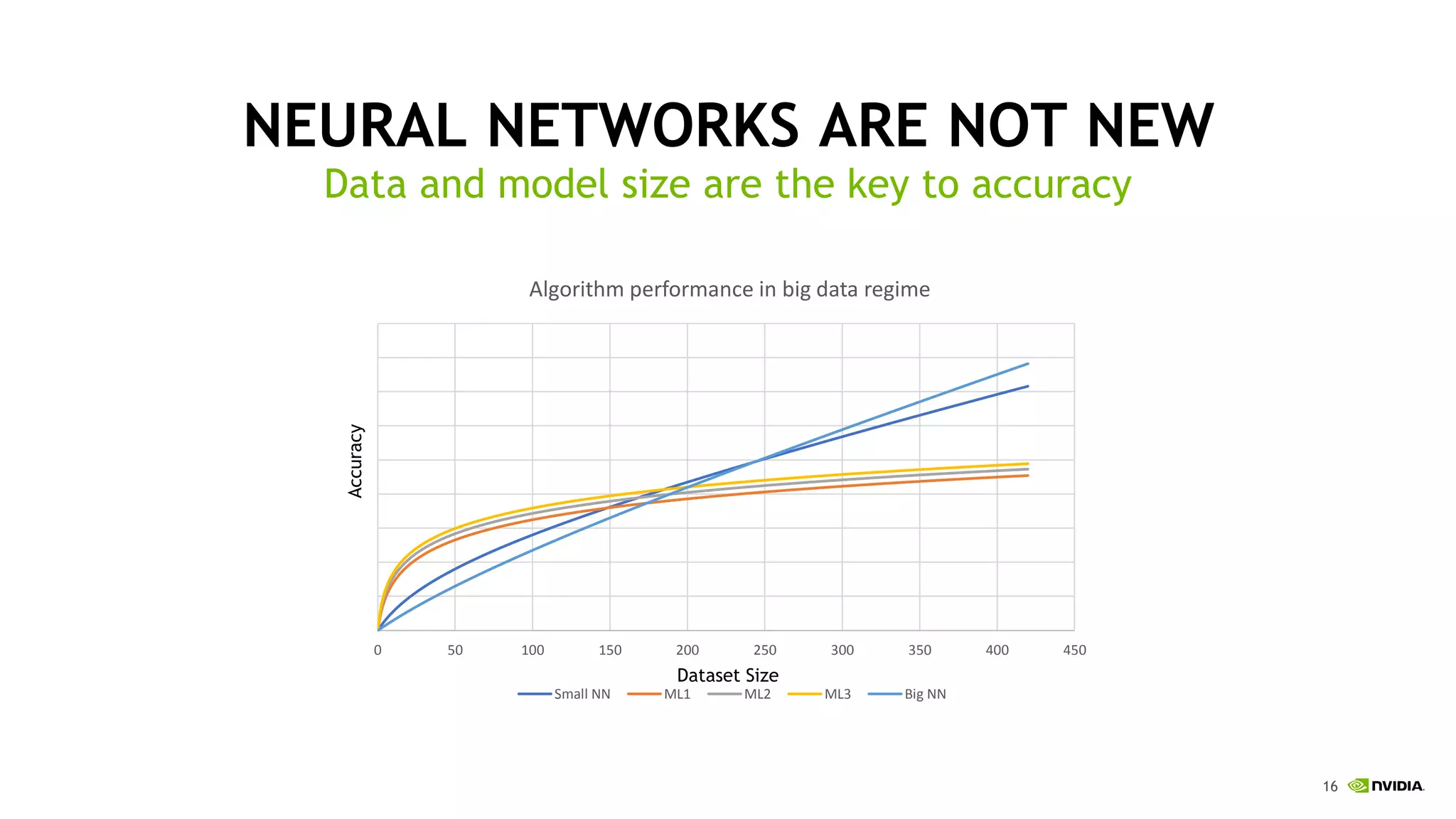 NEURAL NETWORKS ARE NOT NEW

Data and model size are the key to accuracy

Algorithm performance in big data regime

Accuracy

0 50 100 150 200 250 300 350 400 450

Dataset Size

Small NN ML1 ML2 ML3 Big NN

16 NVIDIA.